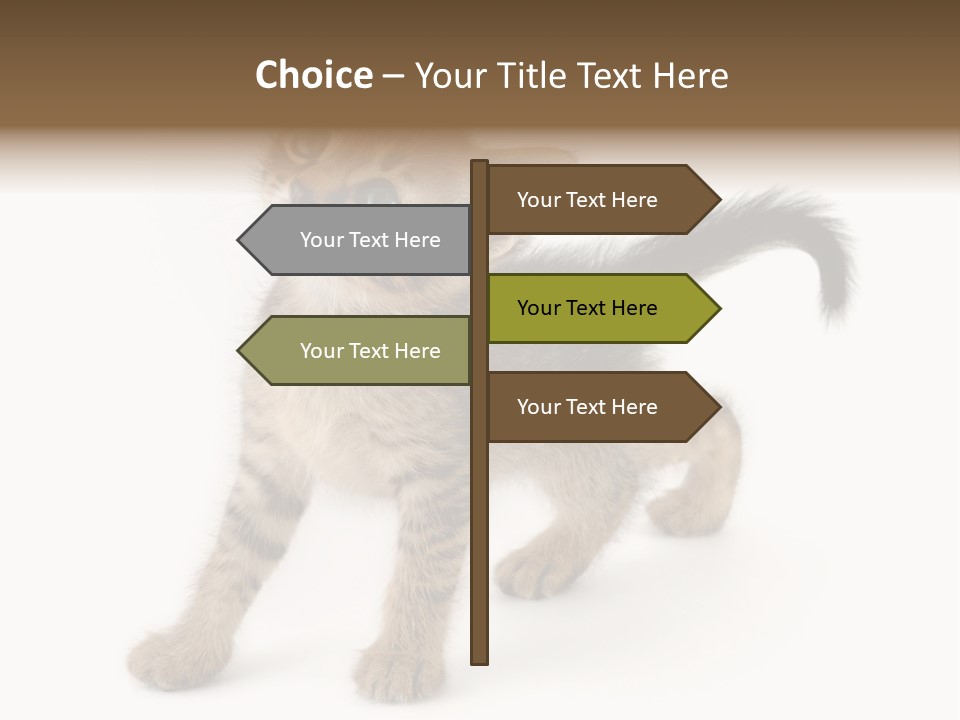 Choice – Your Title Text Here

Your Text Here

Your Text Here

Your Text Here

Your Text Here

Your Text Here